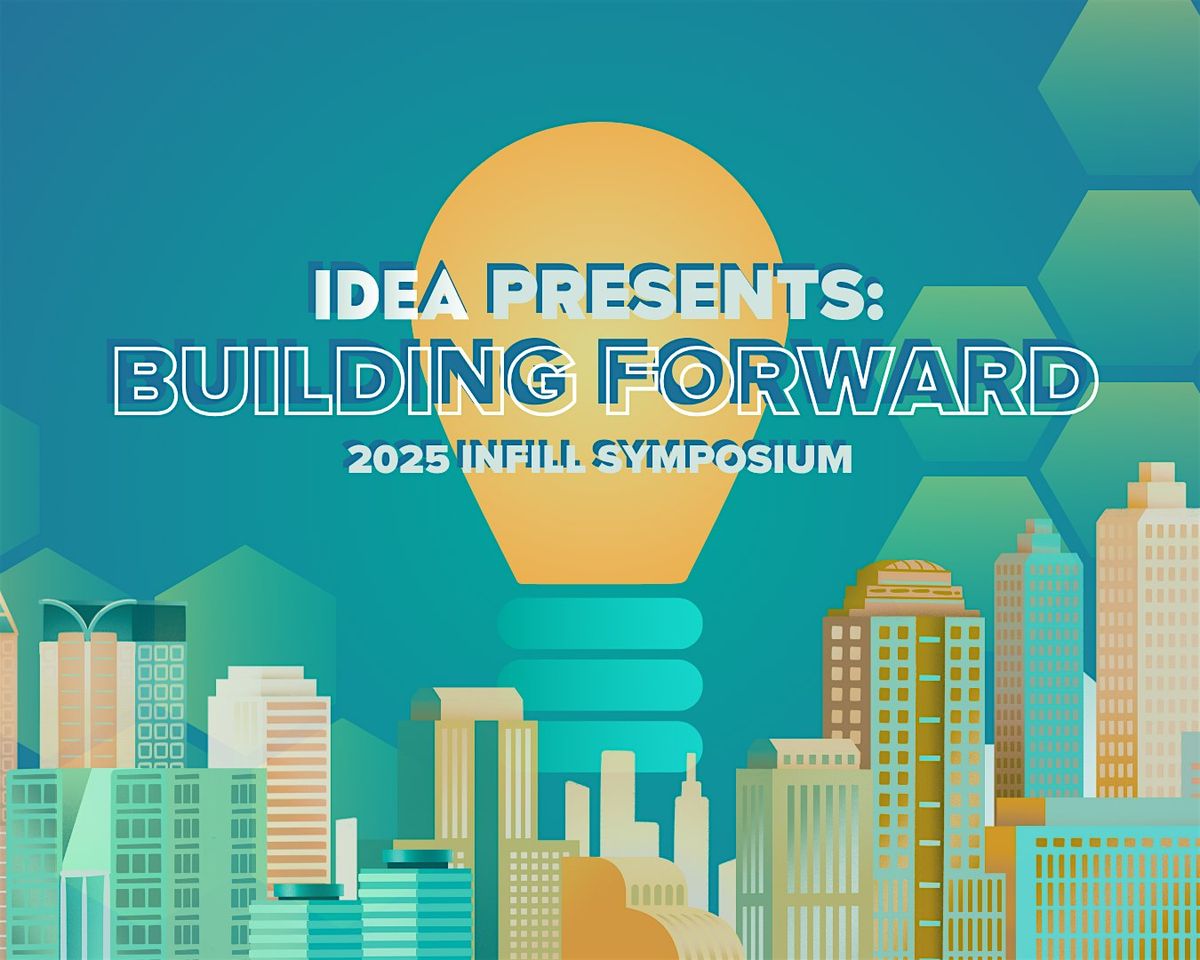 IDEA PRESENTS:
BUILDING FORWARD
2025 INFILL SYMPOSIUM